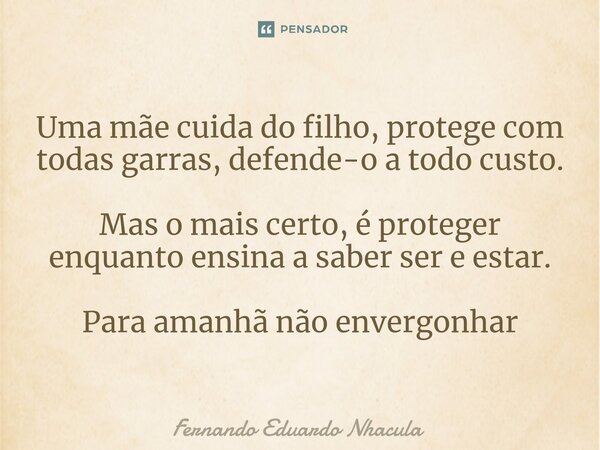 PENSADOR

Uma mãe cuida do filho, protege com todas garras, defende-o a todo custo.

Mas o mais certo, é proteger enquanto ensina a saber ser e estar.

Para amanhã não envergonhar

Fernando Eduardo Nhacula